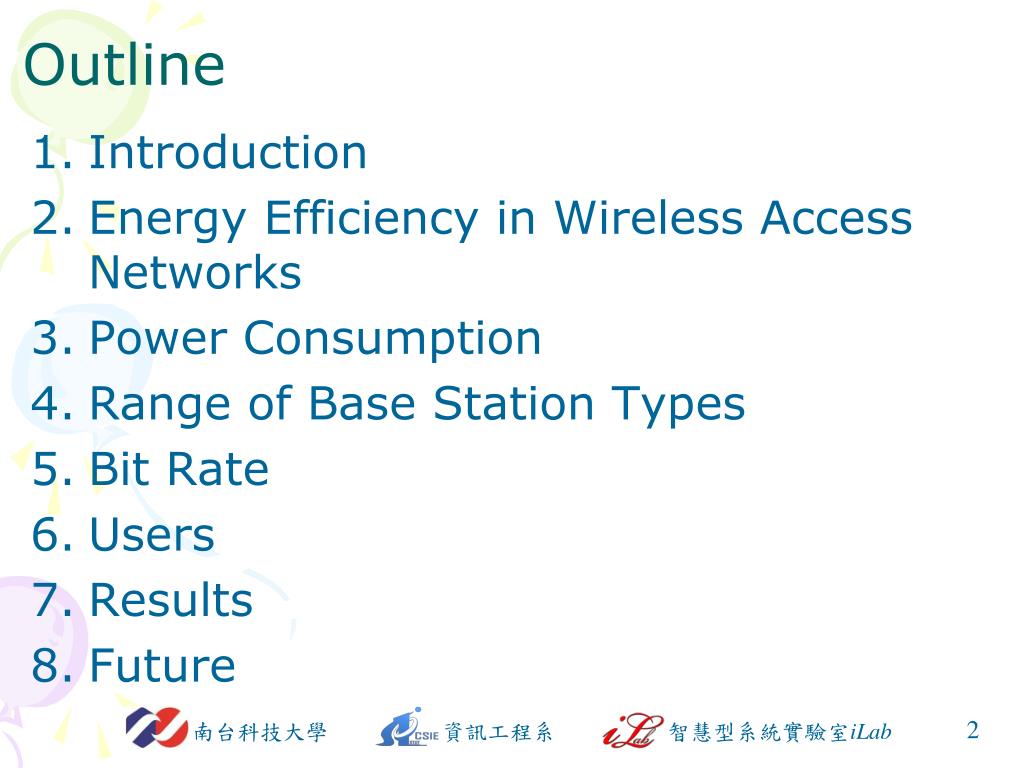 Outline

1. Introduction
2. Energy Efficiency in Wireless Access Networks
3. Power Consumption
4. Range of Base Station Types
5. Bit Rate
6. Users
7. Results
8. Future

南台科技大學 CSIE 資訊工程系 iLab 智慧型系統實驗室iLab 2